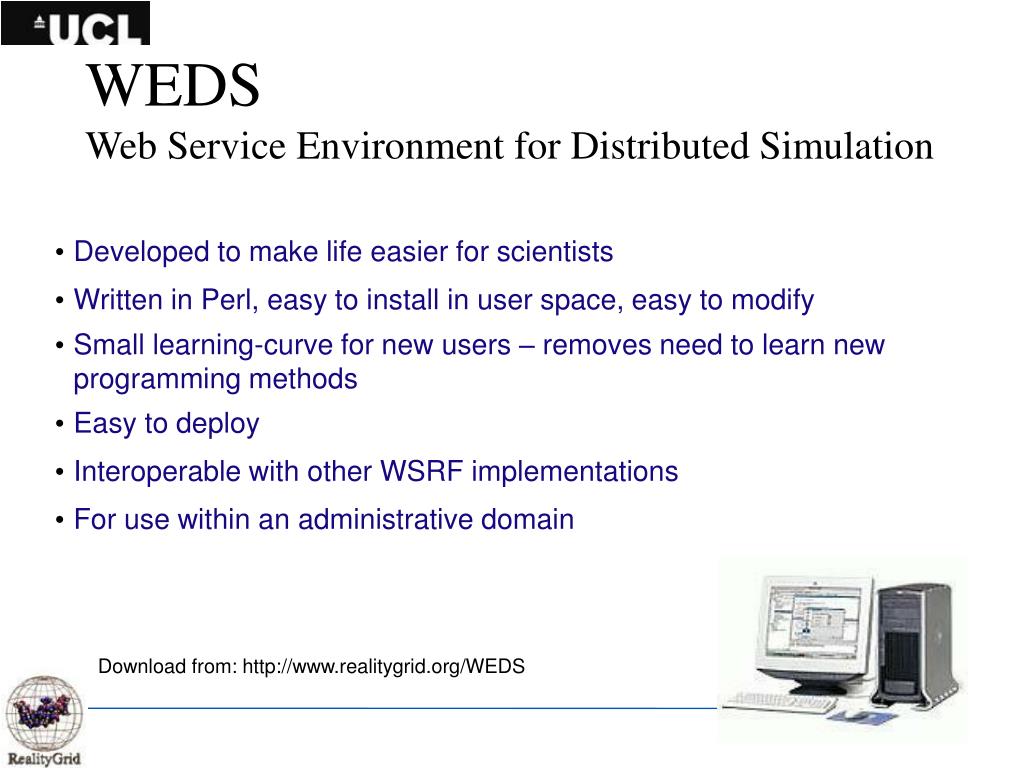 UCL

WEDS
Web Service Environment for Distributed Simulation

• Developed to make life easier for scientists
• Written in Perl, easy to install in user space, easy to modify
• Small learning-curve for new users – removes need to learn new programming methods
• Easy to deploy
• Interoperable with other WSRF implementations
• For use within an administrative domain

Download from: http://www.realitygrid.org/WEDS

RealityGrid